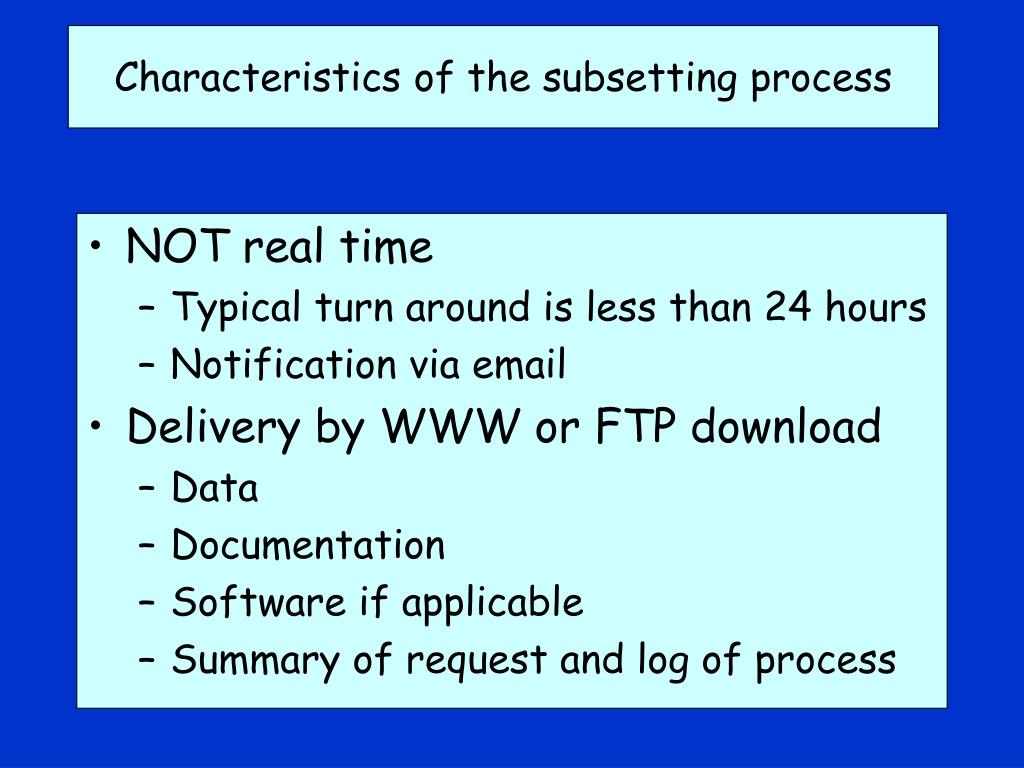 Characteristics of the subsetting process

• NOT real time
– Typical turn around is less than 24 hours
– Notification via email
• Delivery by WWW or FTP download
– Data
– Documentation
– Software if applicable
– Summary of request and log of process